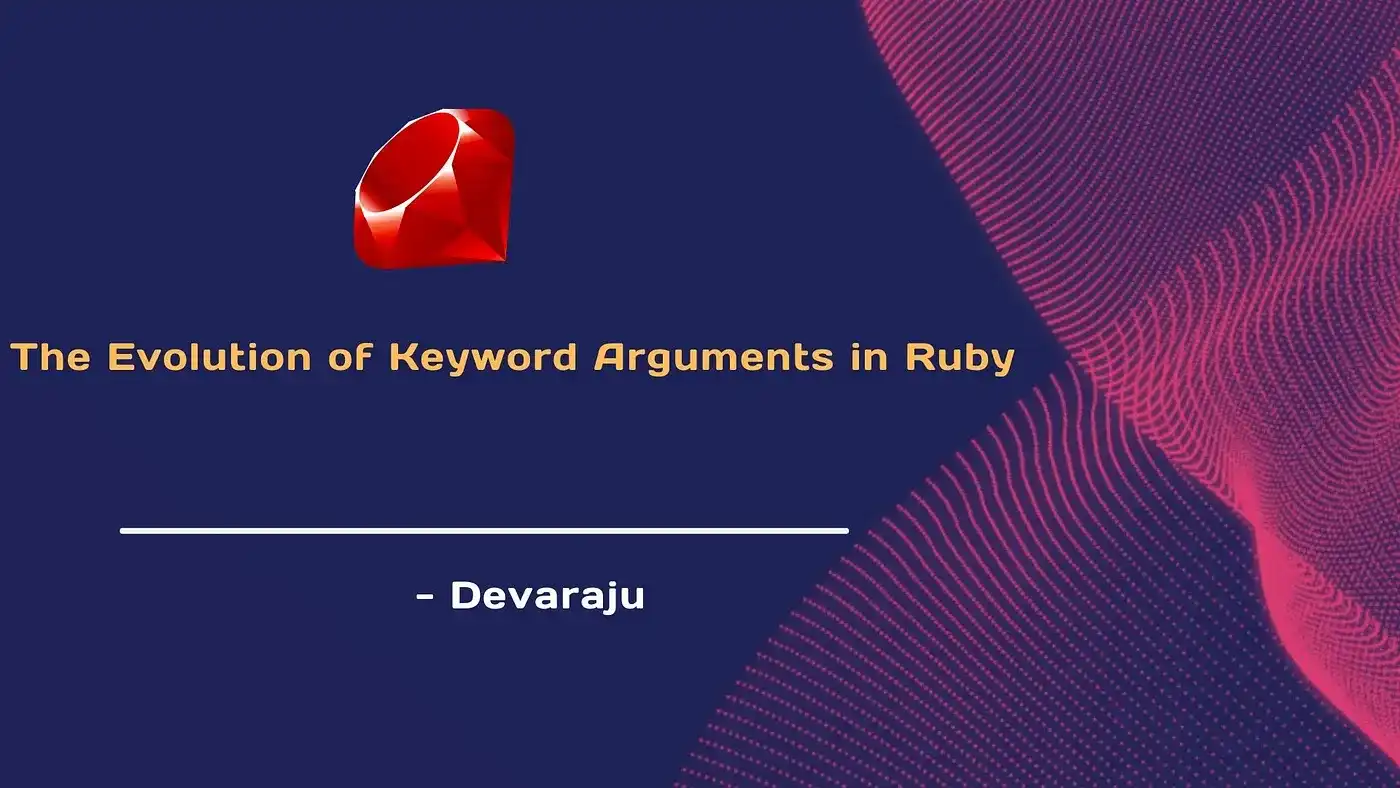 The Evolution of Keyword Arguments in Ruby

- Devaraju